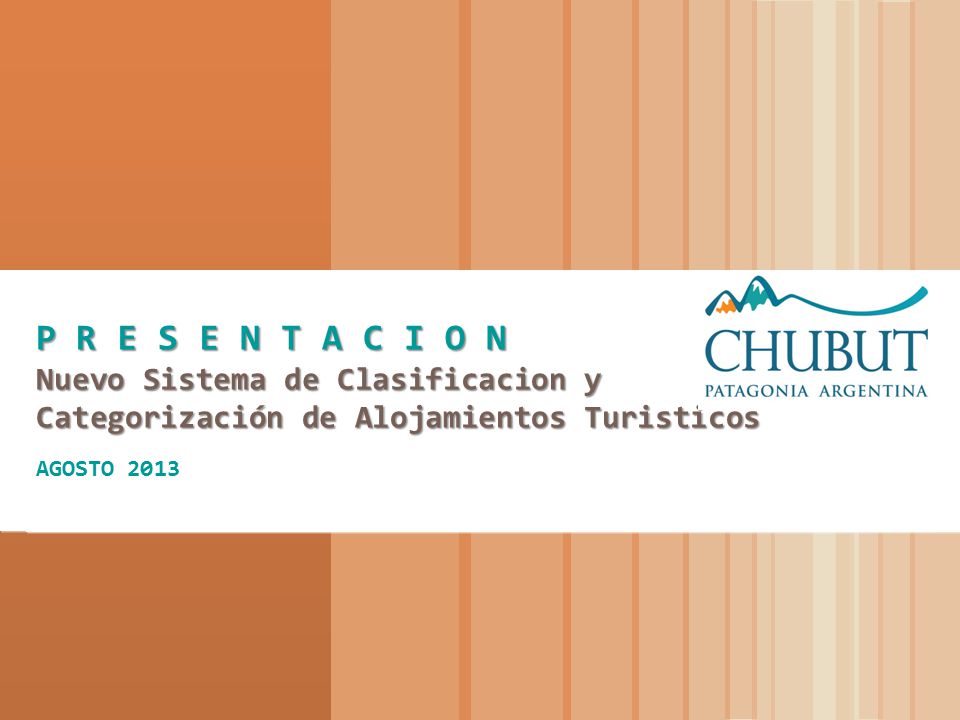 CHUBUT
PATAGONIA ARGENTINA

P R E S E N T A C I O N
Nuevo Sistema de Clasificacion y Categorización de Alojamientos Turisticos

AGOSTO 2013